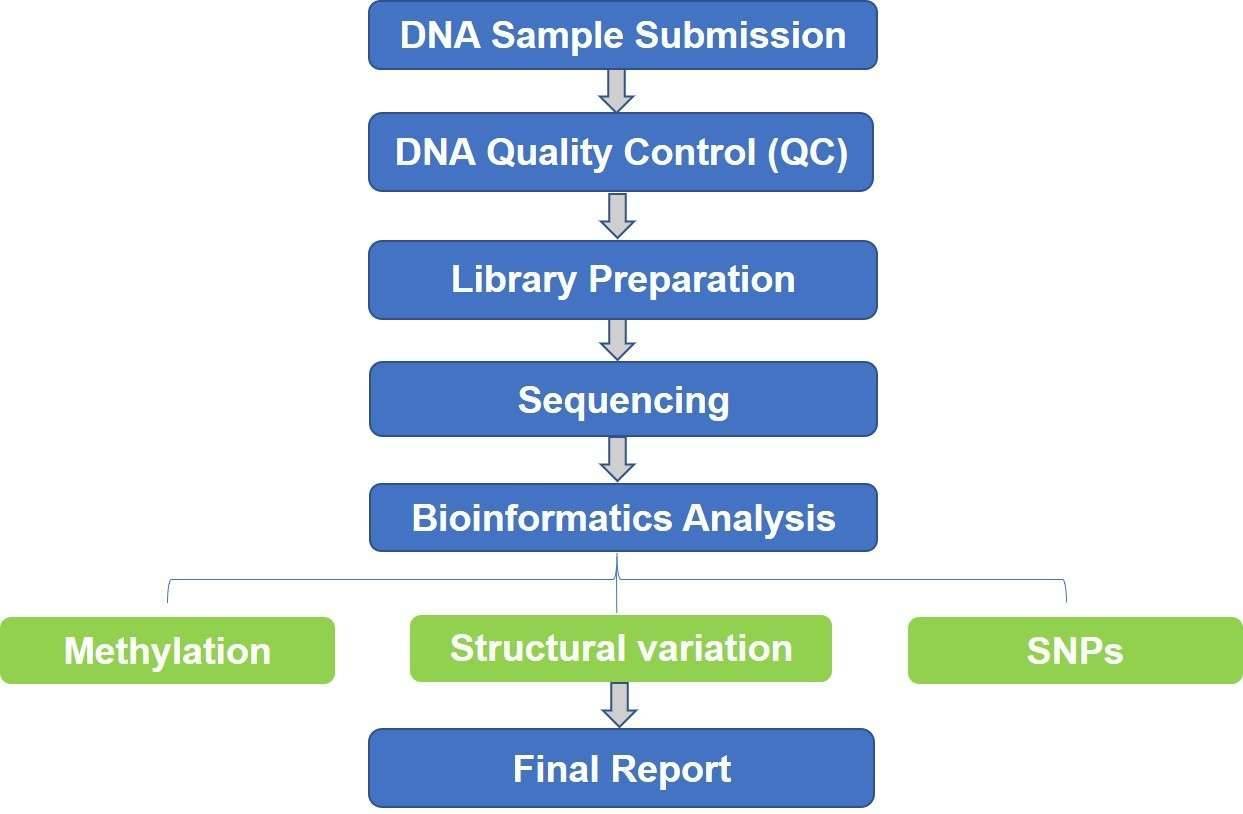 DNA Sample Submission

DNA Quality Control (QC)

Library Preparation

Sequencing

Bioinformatics Analysis

Methylation

Structural variation

SNPs

Final Report